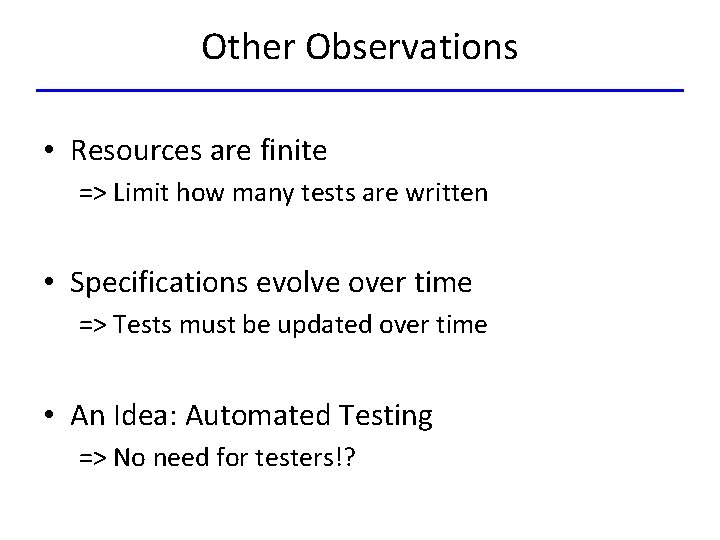 Other Observations

• Resources are finite
=> Limit how many tests are written

• Specifications evolve over time
=> Tests must be updated over time

• An Idea: Automated Testing
=> No need for testers!?